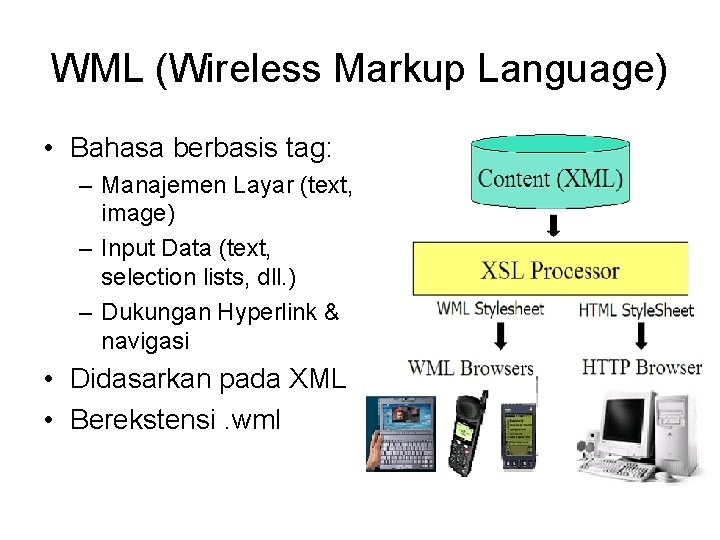 WML (Wireless Markup Language)

• Bahasa berbasis tag:
– Manajemen Layar (text, image)
– Input Data (text, selection lists, dll.)
– Dukungan Hyperlink & navigasi
• Didasarkan pada XML
• Berekstensi .wml

Content (XML)

XSL Processor

WML Stylesheet

HTML StyleSheet

WML Browsers

HTTP Browser